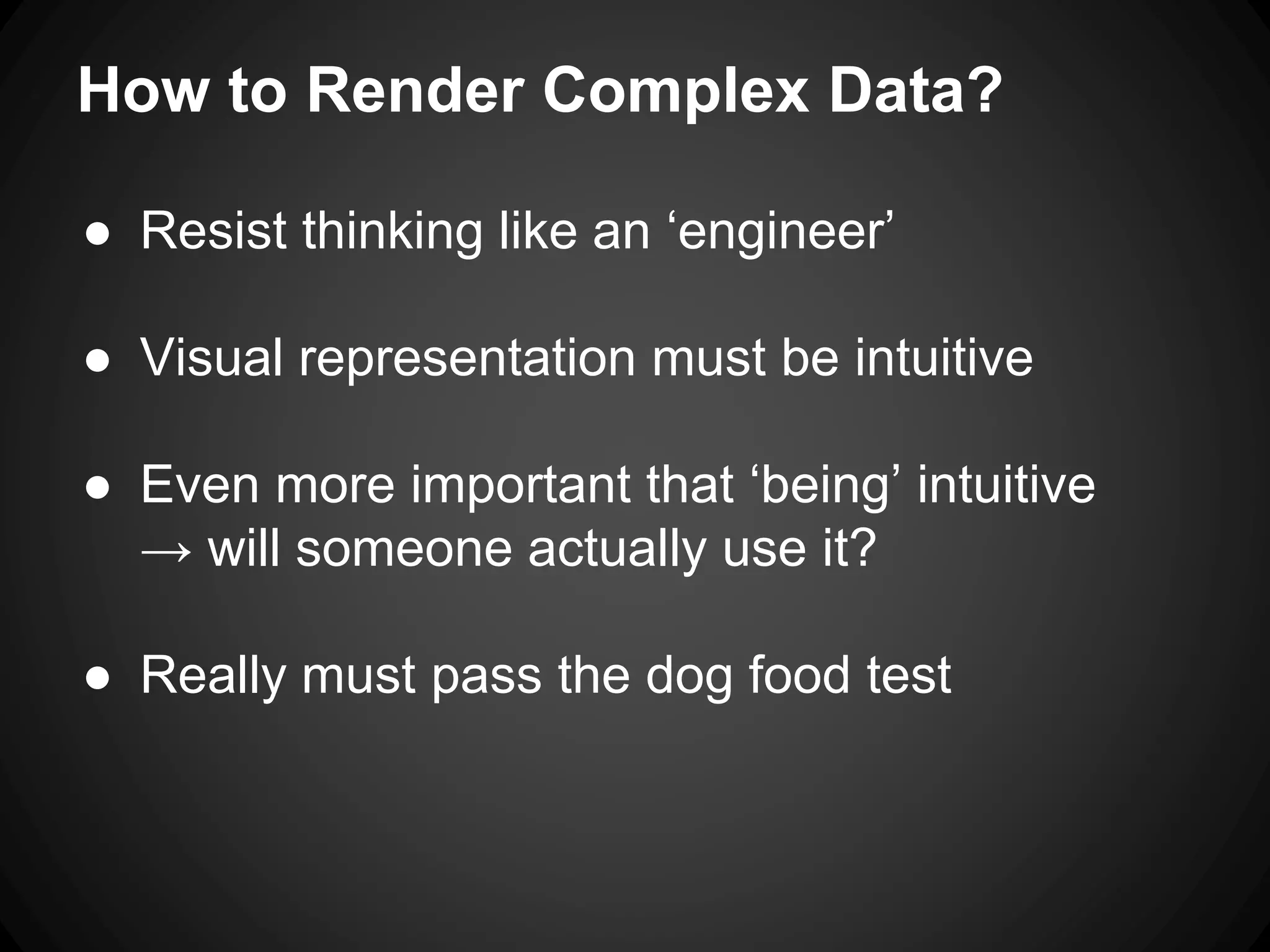 How to Render Complex Data?

● Resist thinking like an ‘engineer’

● Visual representation must be intuitive

● Even more important that ‘being’ intuitive → will someone actually use it?

● Really must pass the dog food test